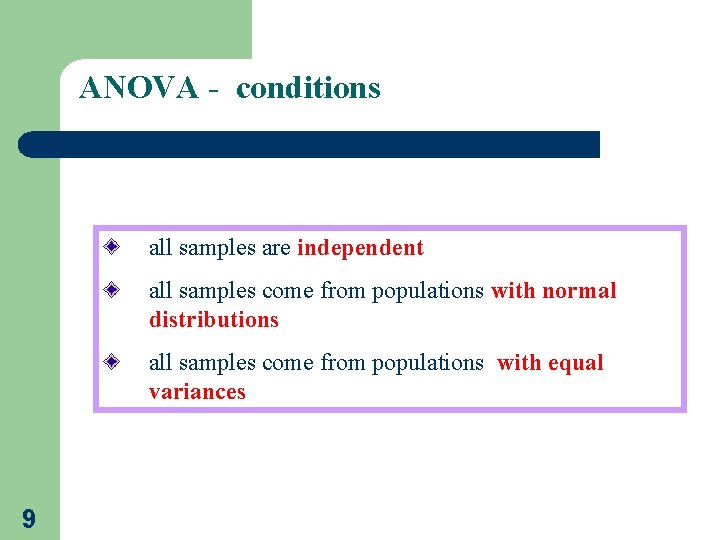 ANOVA - conditions

all samples are independent

all samples come from populations with normal distributions

all samples come from populations with equal variances

9